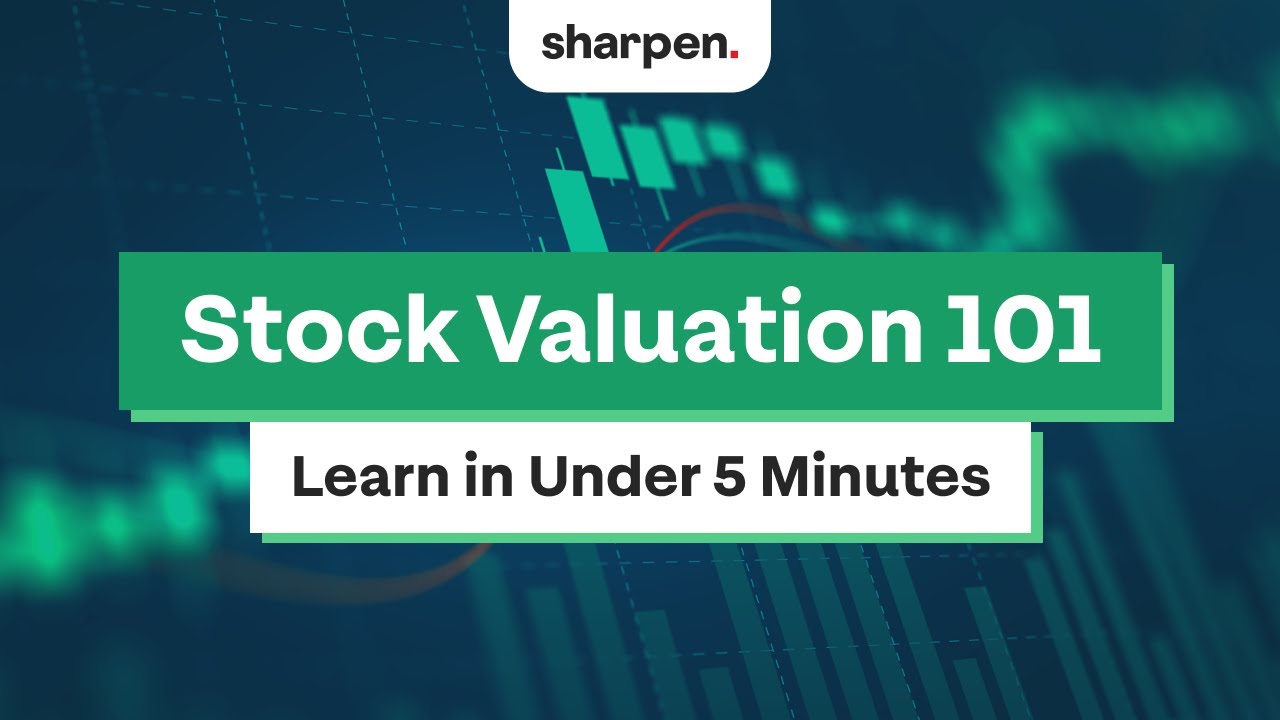 sharpen.

Stock Valuation 101

Learn in Under 5 Minutes